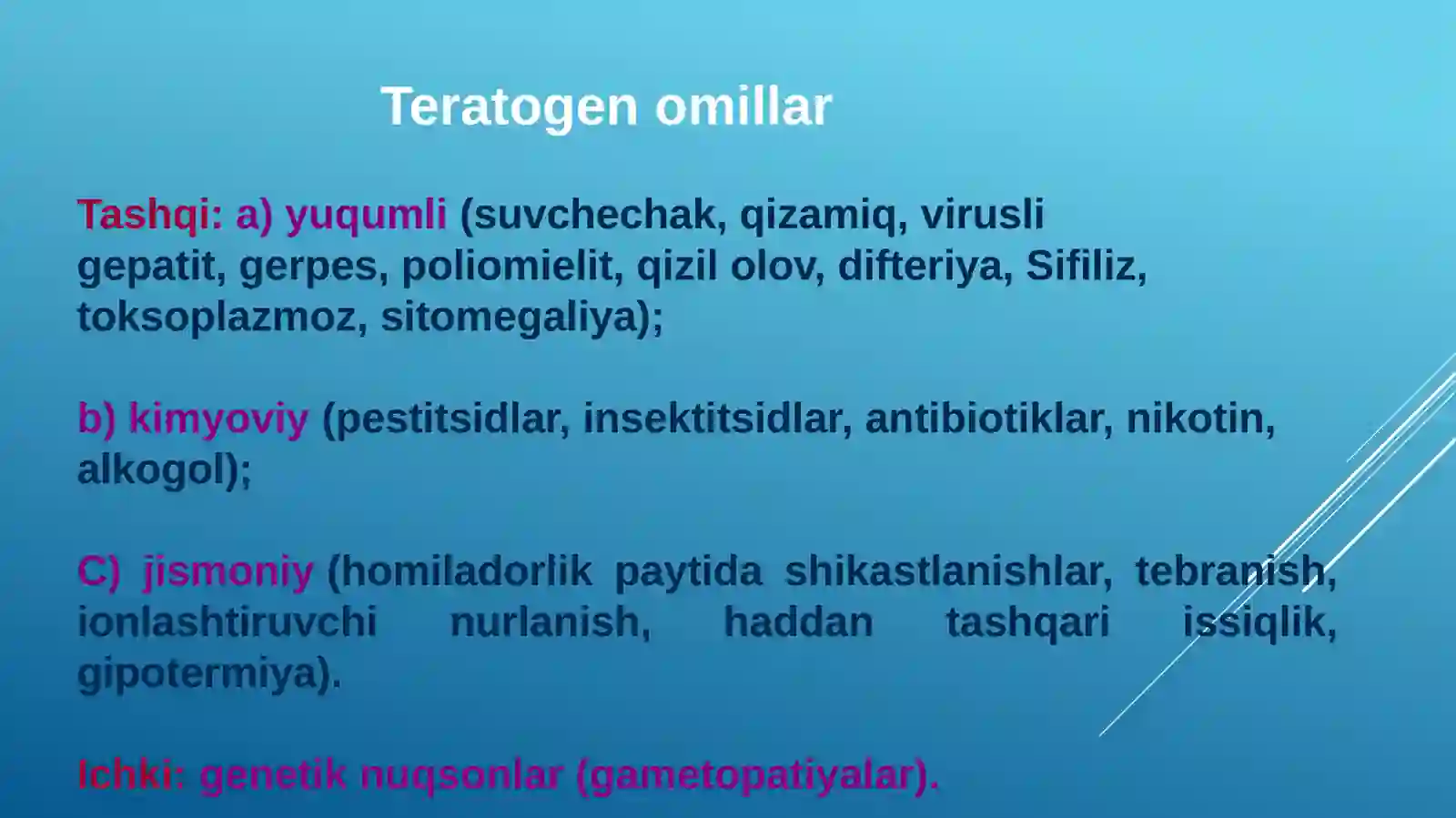 Teratogen omillar

Tashqi: a) yuqumli (suvchechak, qizamiq, virusli gepatit, gerpes, poliomielit, qizil olov, difteriya, Sifiliz, toksoplazmoz, sitomegaliya);

b) kimyoviy (pestitsidlar, insektitsidlar, antibiotiklar, nikotin, alkogol);

C) jismoniy (homiladorlik paytida shikastlanishlar, tebranish, ionlashtiruvchi nurlanish, haddan tashqari issiqlik, gipotermiya).

Ichki: genetik nuqsonlar (gametopatiyalar).